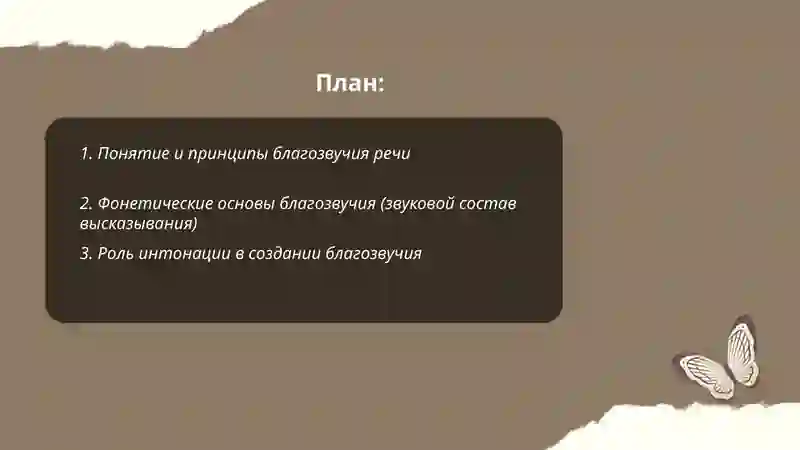 План:

1. Понятие и принципы благозвучия речи

2. Фонетические основы благозвучия (звуковой состав высказывания)

3. Роль интонации в создании благозвучия